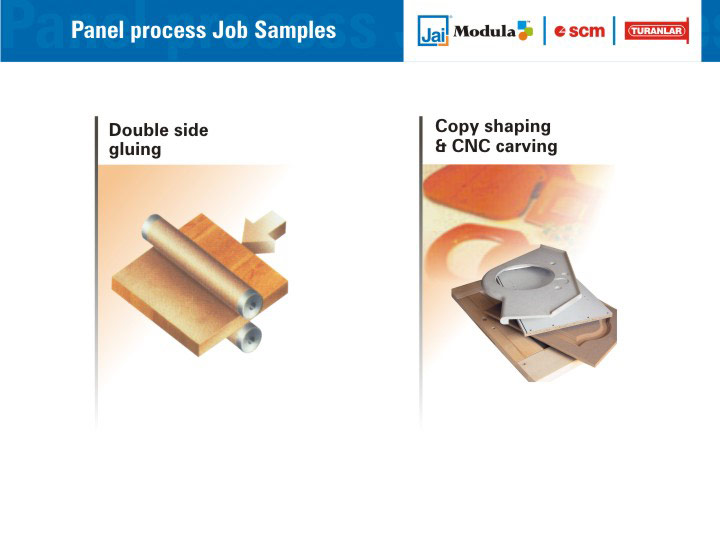 Panel process Job Samples

Jai Modula scm TURANLAR

Double side gluing

Copy shaping & CNC carving